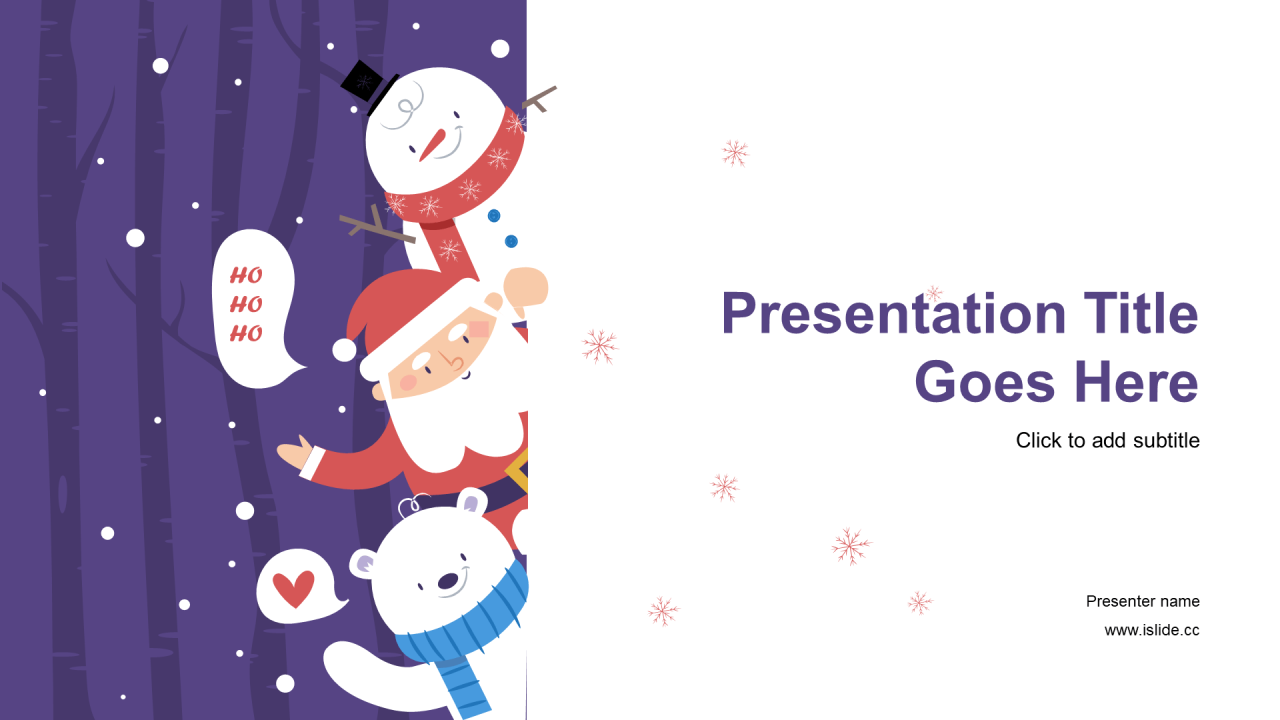 HO
HO
HO

Presentation Title Goes Here

Click to add subtitle

Presenter name

www.islide.cc